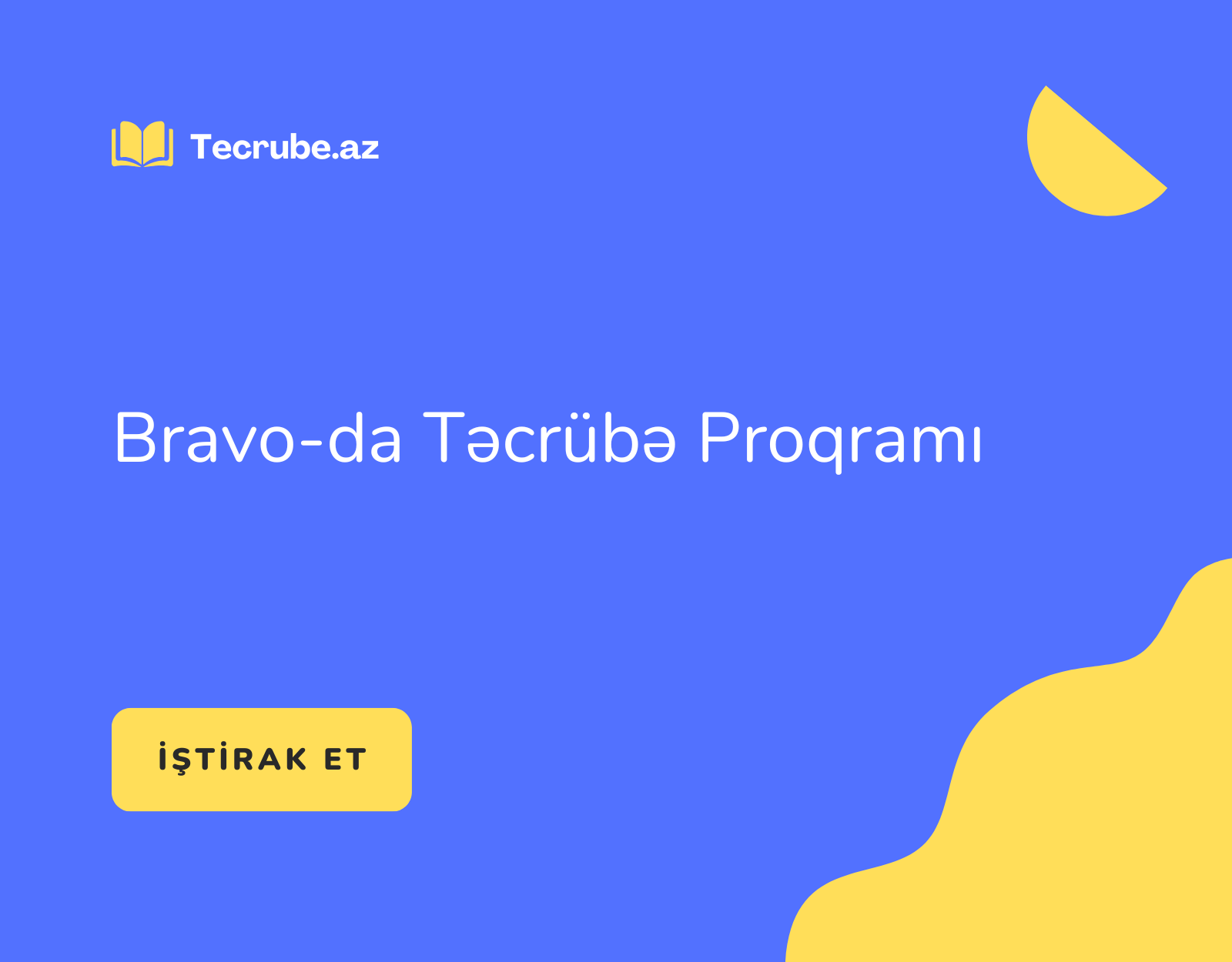 Tecrube.az

Bravo-da Təcrübə Proqramı

İŞTİRAK ET